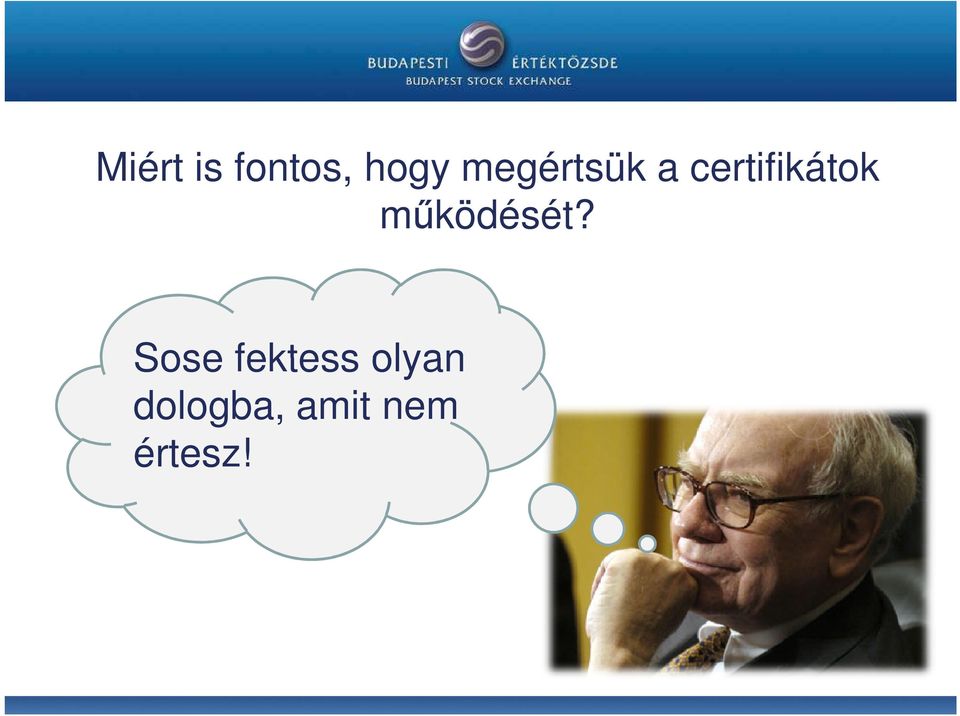 BUDAPESTI ÉRTÉKTŐZSDE
BUDAPEST STOCK EXCHANGE

Miért is fontos, hogy megértsük a certifikátok működését?

Sose fektess olyan dologba, amit nem értesz!